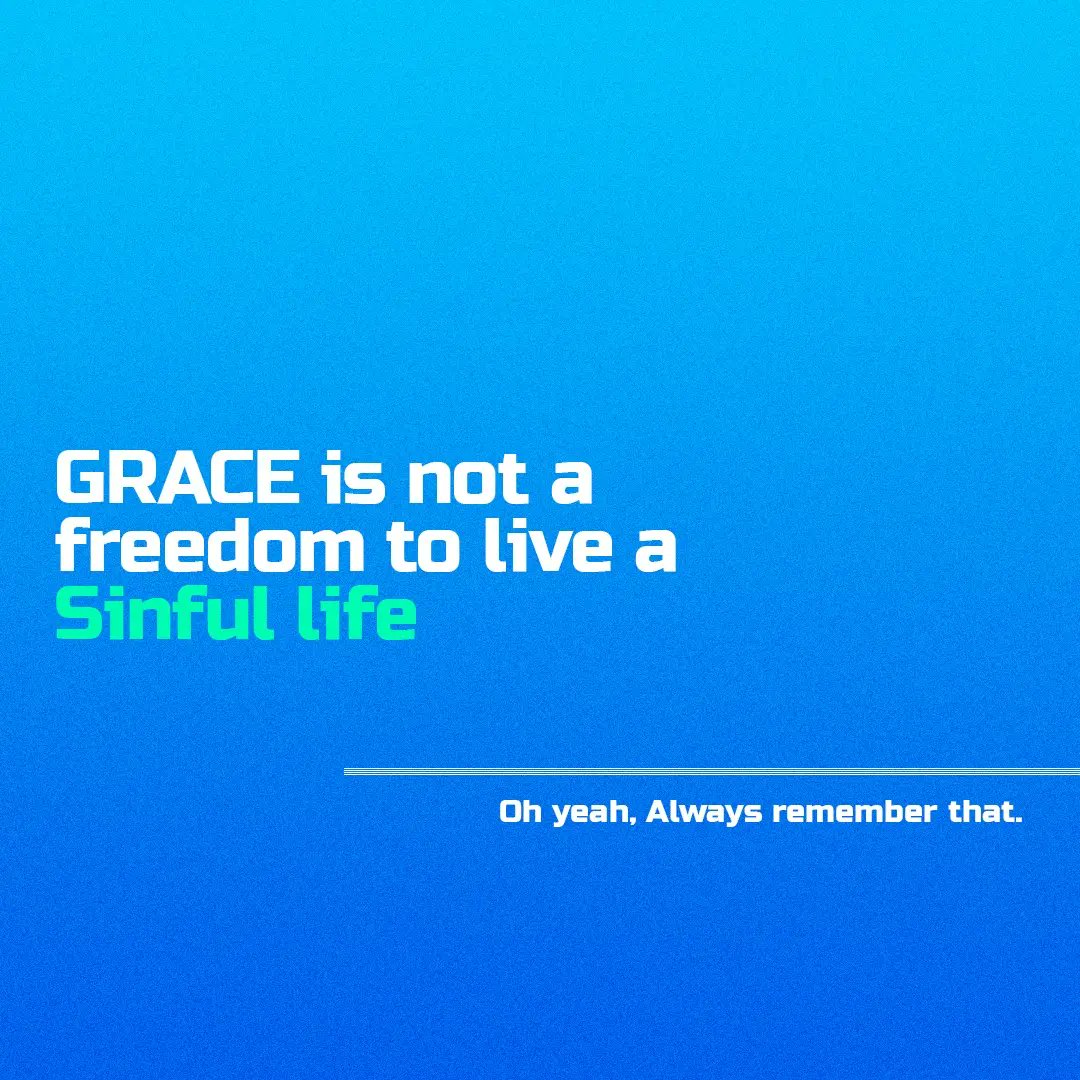 GRACE is not a freedom to live a Sinful life

Oh yeah, Always remember that.